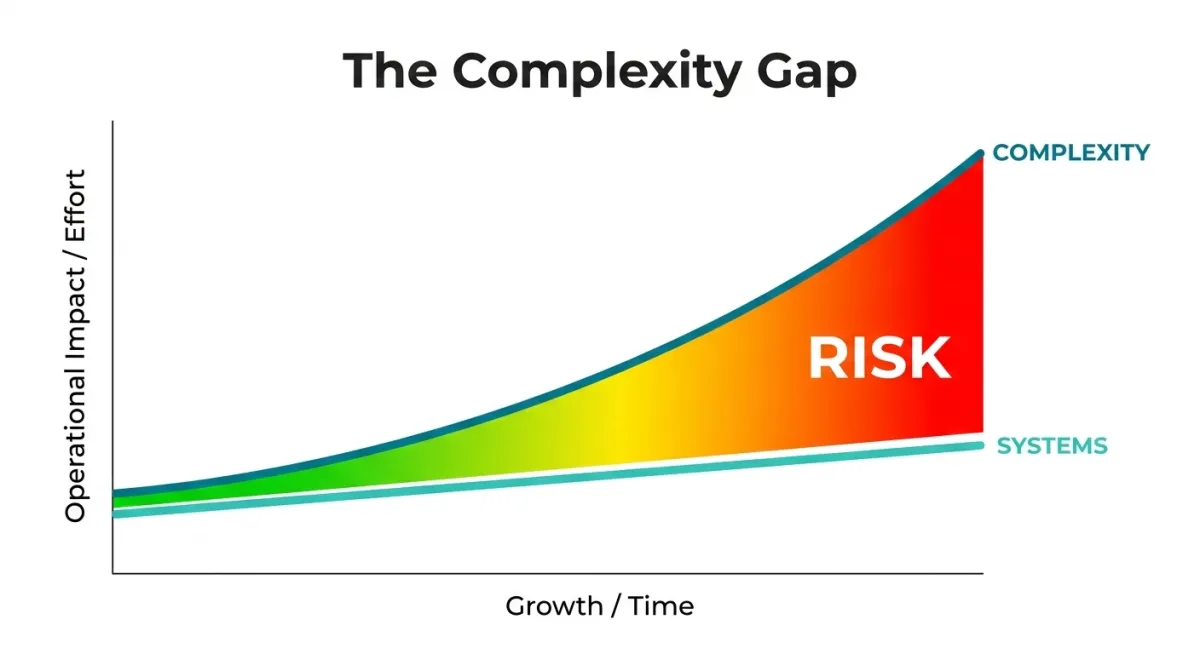 The Complexity Gap

Operational Impact / Effort

COMPLEXITY

RISK

SYSTEMS

Growth / Time